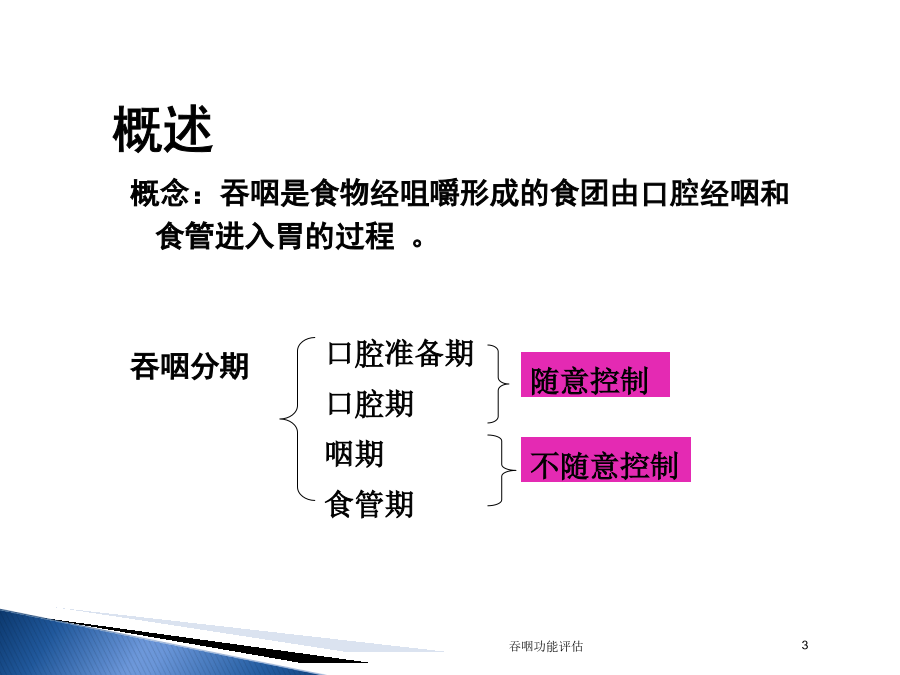 概述

概念：吞咽是食物经咀嚼形成的食团由口腔经咽和食管进入胃的过程 。

吞咽分期

口腔准备期
口腔期
咽期
食管期

随意控制

不随意控制

吞咽功能评估

3